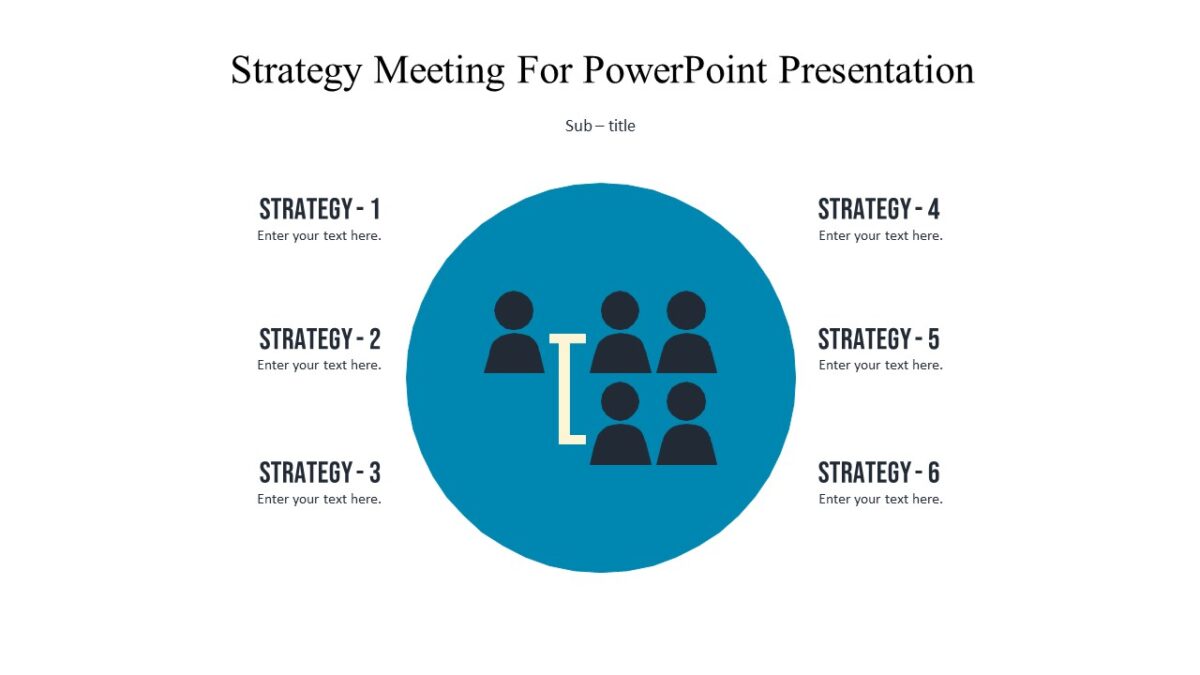 Strategy Meeting For PowerPoint Presentation

Sub – title

STRATEGY - 1
Enter your text here.

STRATEGY - 2
Enter your text here.

STRATEGY - 3
Enter your text here.

STRATEGY - 4
Enter your text here.

STRATEGY - 5
Enter your text here.

STRATEGY - 6
Enter your text here.